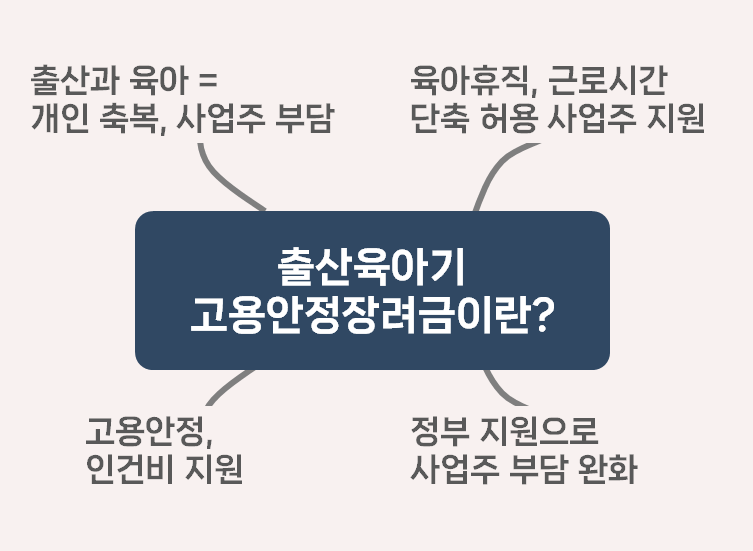 출산과 육아 =
개인 축복, 사업주 부담

육아휴직, 근로시간
단축 허용 사업주 지원

출산육아기
고용안정장려금이란?

고용안정,
인건비 지원

정부 지원으로
사업주 부담 완화